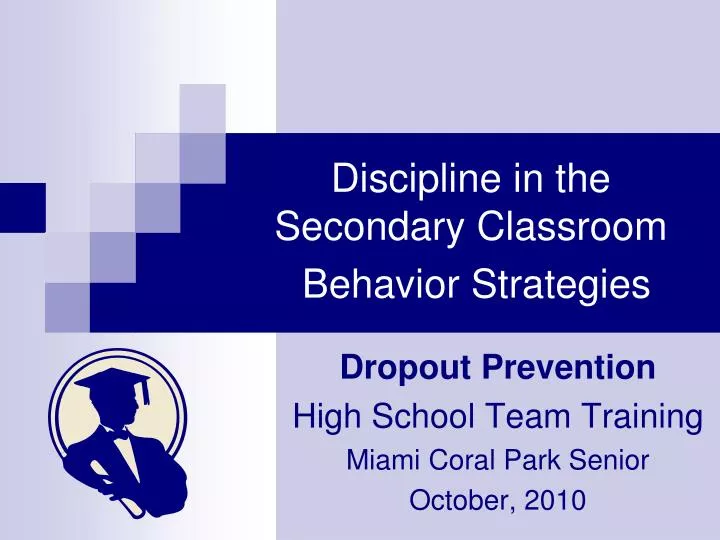 Discipline in the Secondary Classroom

Behavior Strategies

Dropout Prevention

High School Team Training

Miami Coral Park Senior

October, 2010